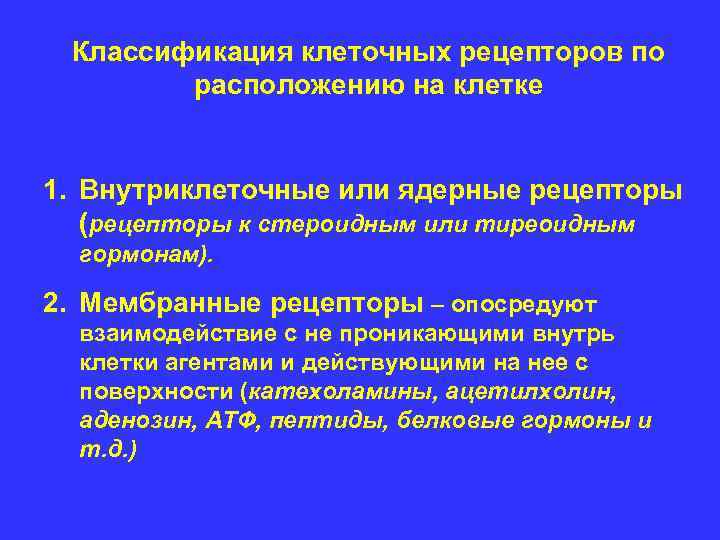 Классификация клеточных рецепторов по расположению на клетке

1. Внутриклеточные или ядерные рецепторы (рецепторы к стероидным или тиреоидным гормонам).

2. Мембранные рецепторы – опосредуют взаимодействие с не проникающими внутрь клетки агентами и действующими на нее с поверхности (катехоламины, ацетилхолин, аденозин, АТФ, пептиды, белковые гормоны и т.д.)